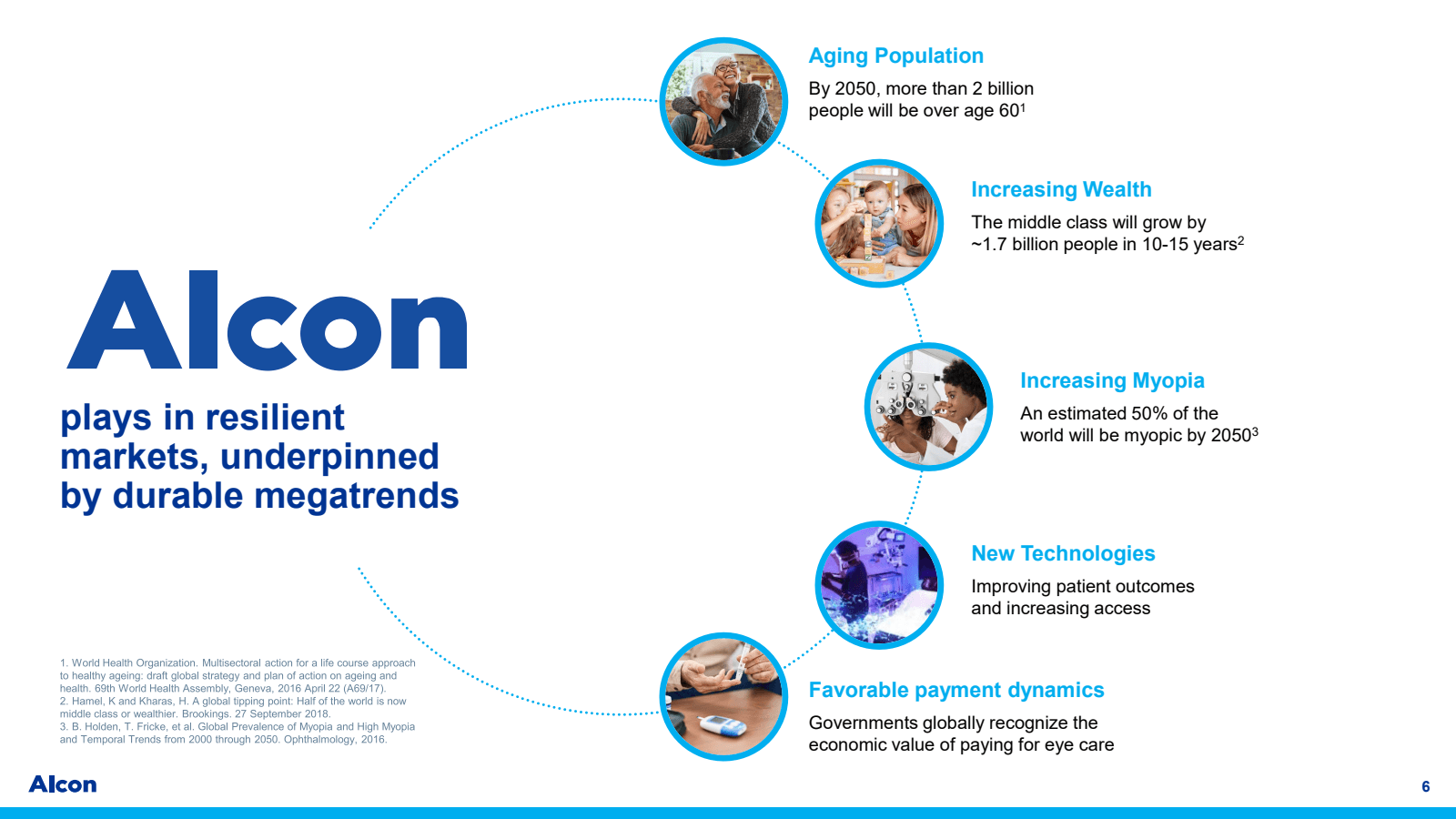 Alcon

plays in resilient markets, underpinned by durable megatrends

Aging Population

By 2050, more than 2 billion people will be over age 60$^1$

Increasing Wealth

The middle class will grow by ~1.7 billion people in 10-15 years$^2$

Increasing Myopia

An estimated 50% of the world will be myopic by 2050$^3$

New Technologies

Improving patient outcomes and increasing access

Favorable payment dynamics

Governments globally recognize the economic value of paying for eye care

1. World Health Organization. Multisectoral action for a life course approach to healthy ageing: draft global strategy and plan of action on ageing and health. 69th World Health Assembly, Geneva, 2016 April 22 (A69/17).
2. Hamel, K and Kharas, H. A global tipping point: Half of the world is now middle class or wealthier. Brookings. 27 September 2018.
3. B. Holden, T. Fricke, et al. Global Prevalence of Myopia and High Myopia and Temporal Trends from 2000 through 2050. Ophthalmology, 2016.

Alcon

6